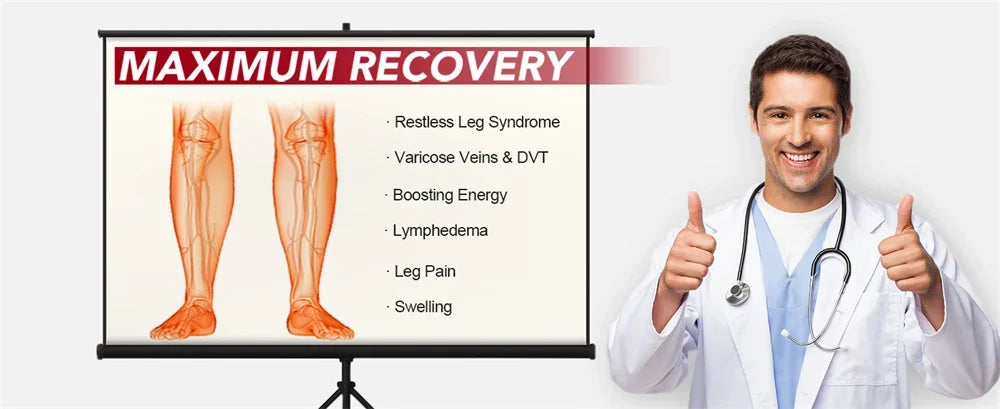 MAXIMUM RECOVERY

· Restless Leg Syndrome

· Varicose Veins & DVT

· Boosting Energy

· Lymphedema

· Leg Pain

· Swelling